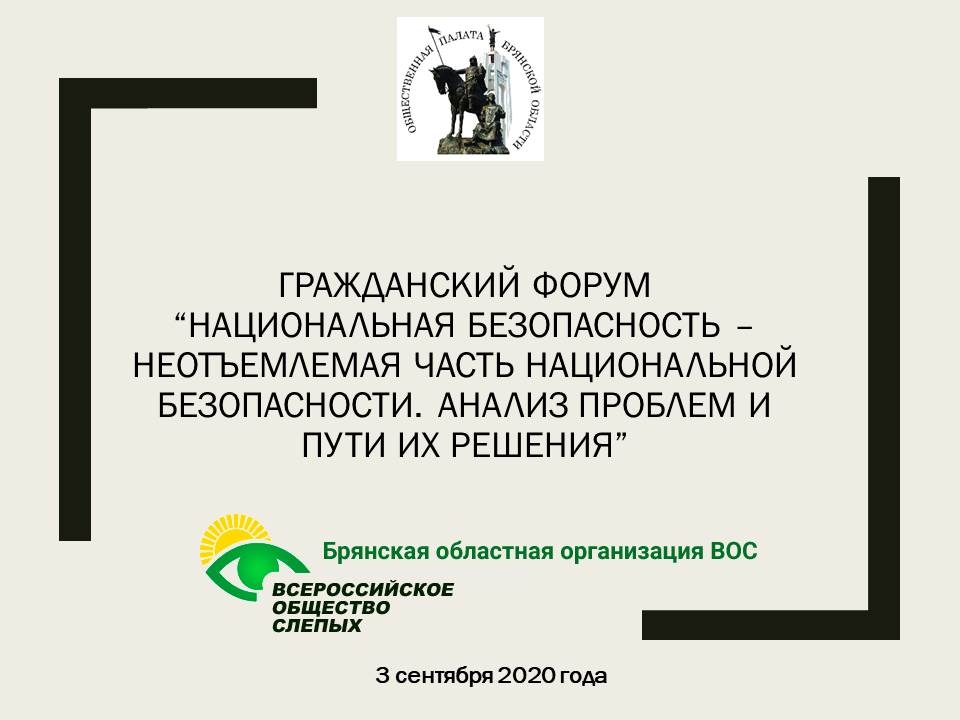 ОБЩЕСТВЕННАЯ ПАЛАТА БРЯНСКОЙ ОБЛАСТИ

ГРАЖДАНСКИЙ ФОРУМ “НАЦИОНАЛЬНАЯ БЕЗОПАСНОСТЬ – НЕОТЪЕМЛЕМАЯ ЧАСТЬ НАЦИОНАЛЬНОЙ БЕЗОПАСНОСТИ. АНАЛИЗ ПРОБЛЕМ И ПУТИ ИХ РЕШЕНИЯ”

Брянская областная организация ВОС

ВСЕРОССИЙСКОЕ ОБЩЕСТВО СЛЕПЫХ

3 сентября 2020 года